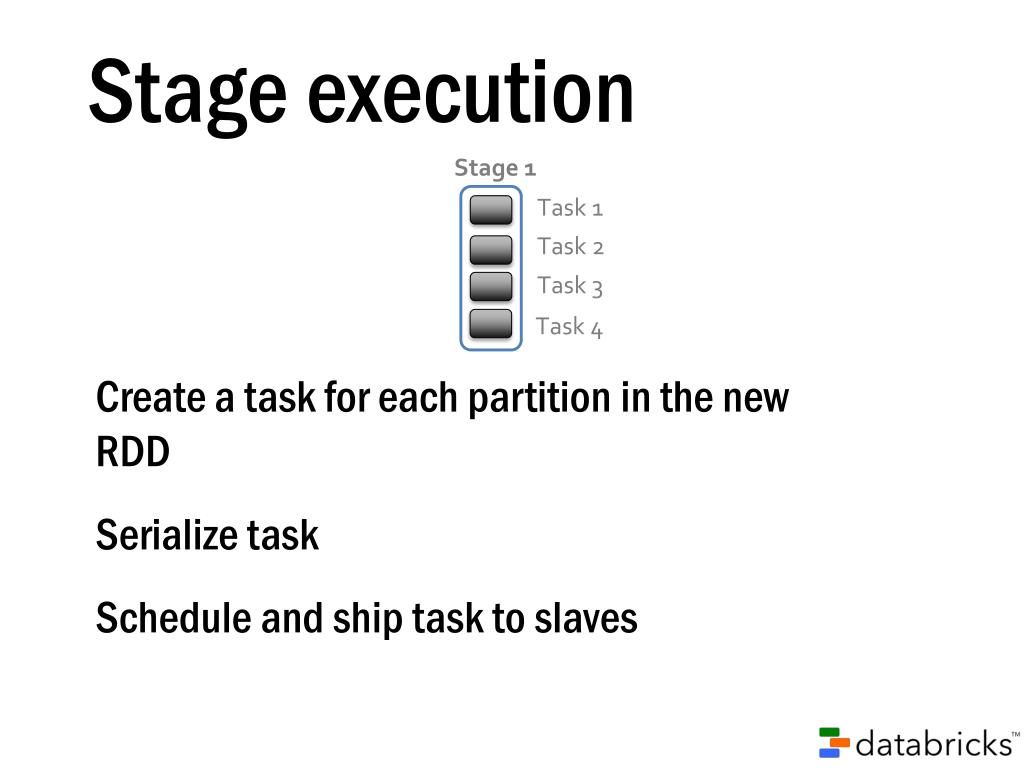 Stage execution

Stage 1

Task 1
Task 2
Task 3
Task 4

Create a task for each partition in the new RDD

Serialize task

Schedule and ship task to slaves

databricks™